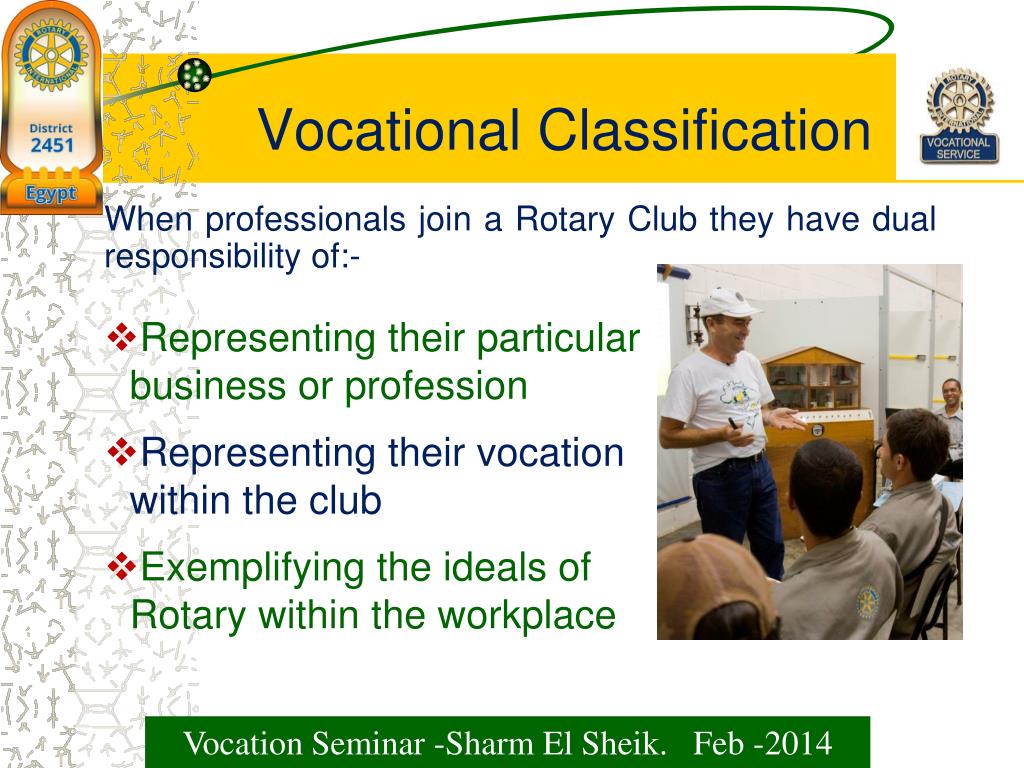 ROTARY INTERNATIONAL
District
2451
Egypt

Vocational Classification

ROTARY INTERNATIONAL
VOCATIONAL SERVICE

When professionals join a Rotary Club they have dual responsibility of:-

❖Representing their particular business or profession

❖Representing their vocation within the club

❖Exemplifying the ideals of Rotary within the workplace

Vocation Seminar -Sharm El Sheik. Feb -2014